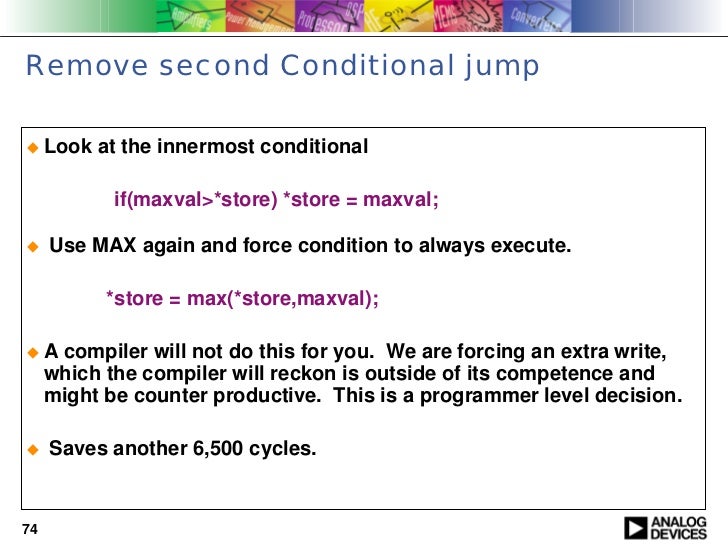 Amplifiers Power Management Processors DSP RF MEMS Converters

Remove second Conditional jump

◆ Look at the innermost conditional

if(maxval>*store) *store = maxval;

◆ Use MAX again and force condition to always execute.

*store = max(*store,maxval);

◆ A compiler will not do this for you. We are forcing an extra write, which the compiler will reckon is outside of its competence and might be counter productive. This is a programmer level decision.

◆ Saves another 6,500 cycles.

74

ANALOG DEVICES